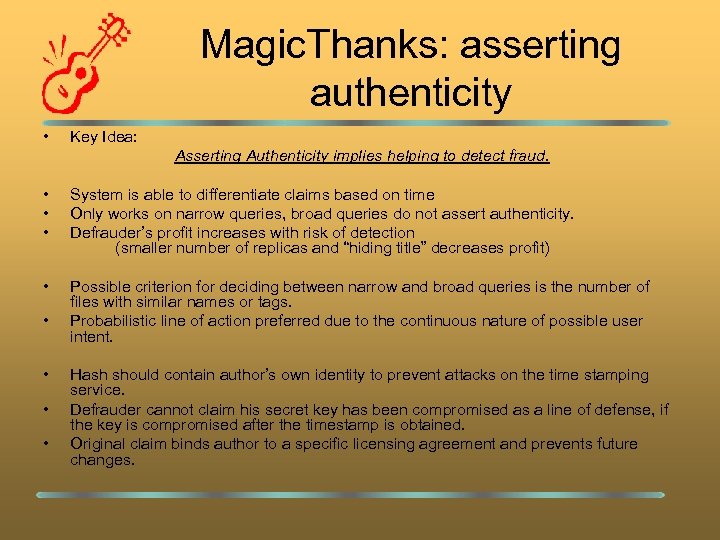 MagicThanks: asserting authenticity

• Key Idea:

Asserting Authenticity implies helping to detect fraud.

• System is able to differentiate claims based on time
• Only works on narrow queries, broad queries do not assert authenticity.
• Defrauder's profit increases with risk of detection
(smaller number of replicas and "hiding title" decreases profit)

• Possible criterion for deciding between narrow and broad queries is the number of files with similar names or tags.
• Probabilistic line of action preferred due to the continuous nature of possible user intent.

• Hash should contain author's own identity to prevent attacks on the time stamping service.
• Defrauder cannot claim his secret key has been compromised as a line of defense, if the key is compromised after the timestamp is obtained.
• Original claim binds author to a specific licensing agreement and prevents future changes.